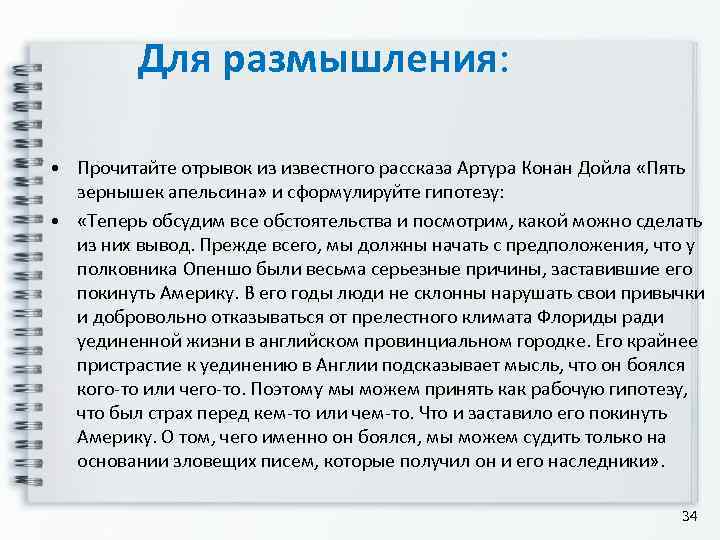 Для размышления:

• Прочитайте отрывок из известного рассказа Артура Конан Дойла «Пять зернышек апельсина» и сформулируйте гипотезу:

• «Теперь обсудим все обстоятельства и посмотрим, какой можно сделать из них вывод. Прежде всего, мы должны начать с предположения, что у полковника Опеншо были весьма серьезные причины, заставившие его покинуть Америку. В его годы люди не склонны нарушать свои привычки и добровольно отказываться от прелестного климата Флориды ради уединенной жизни в английском провинциальном городке. Его крайнее пристрастие к уединению в Англии подсказывает мысль, что он боялся кого-то или чего-то. Поэтому мы можем принять как рабочую гипотезу, что был страх перед кем-то или чем-то. Что и заставило его покинуть Америку. О том, чего именно он боялся, мы можем судить только на основании зловещих писем, которые получил он и его наследники».

34